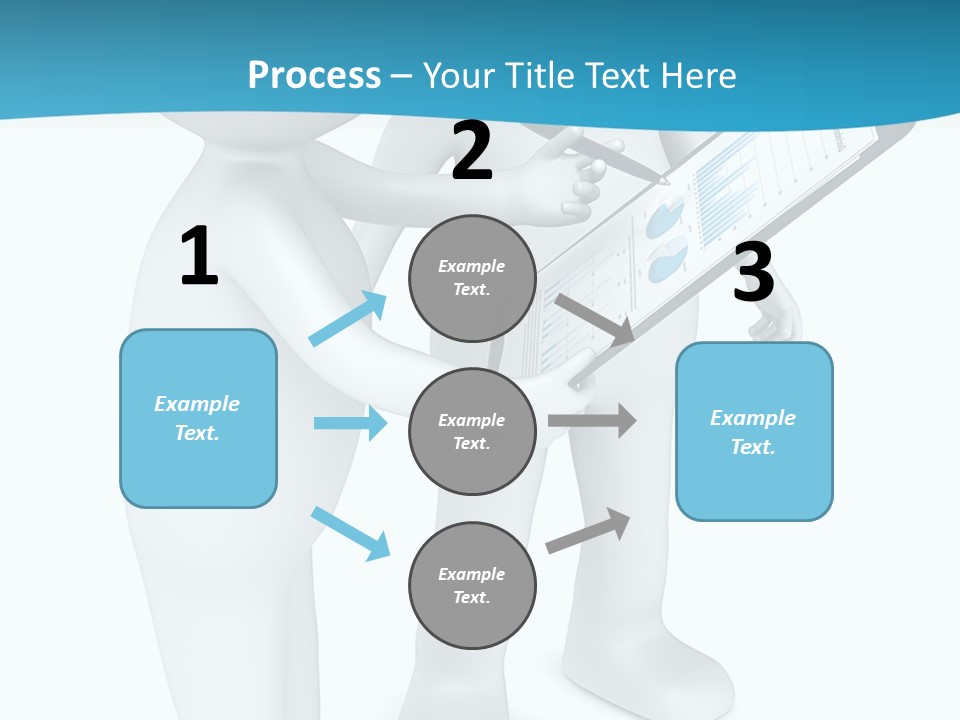 Process – Your Title Text Here

1

Example Text.

2

Example Text.

Example Text.

Example Text.

3

Example Text.